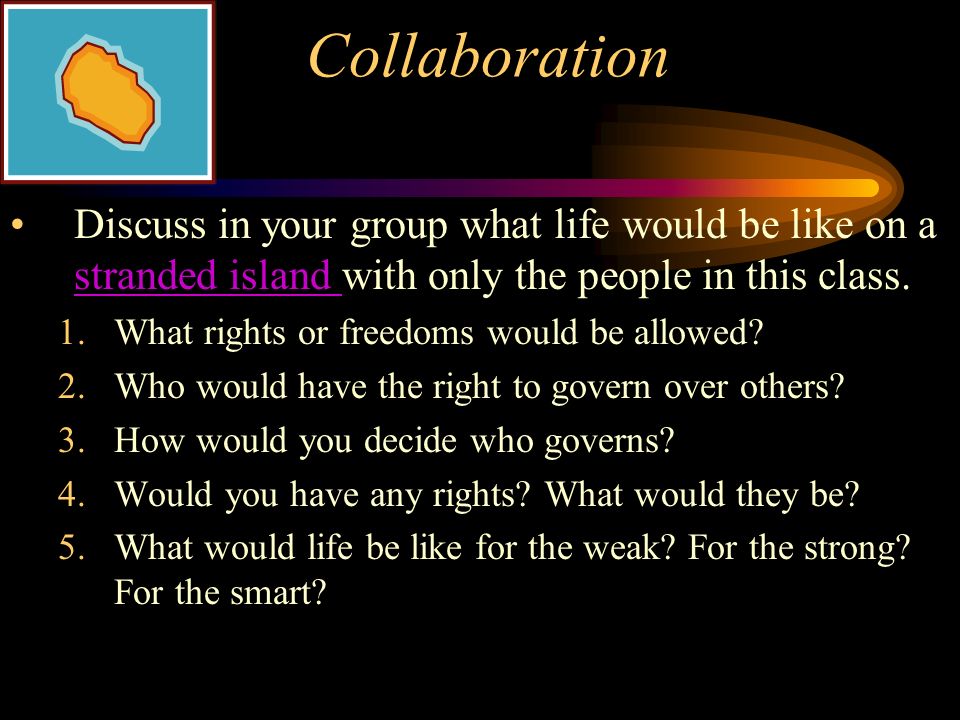 Collaboration

• Discuss in your group what life would be like on a stranded island with only the people in this class.

1. What rights or freedoms would be allowed?
2. Who would have the right to govern over others?
3. How would you decide who governs?
4. Would you have any rights? What would they be?
5. What would life be like for the weak? For the strong? For the smart?